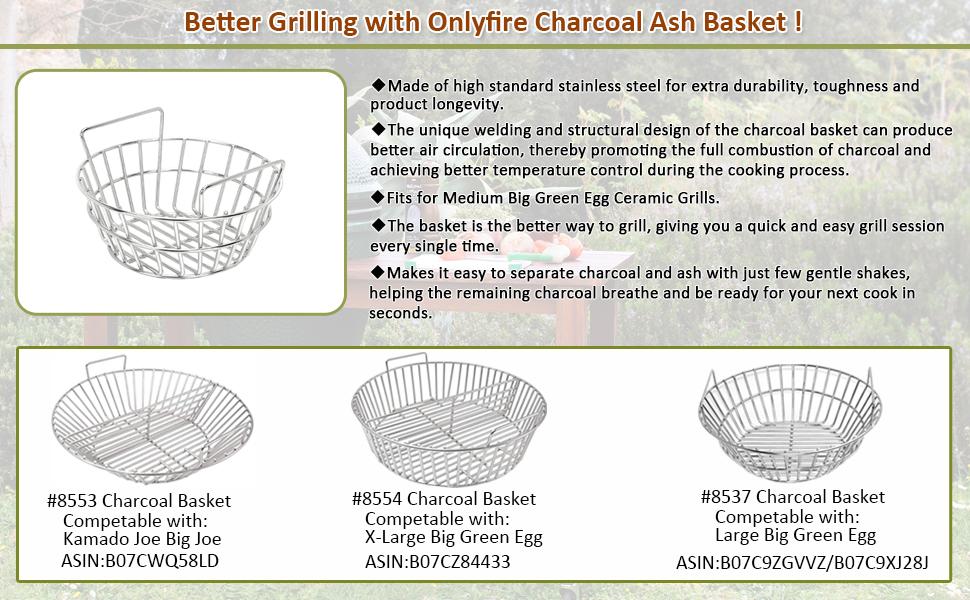 Better Grilling with Onlyfire Charcoal Ash Basket !

◆Made of high standard stainless steel for extra durability, toughness and product longevity.

◆The unique welding and structural design of the charcoal basket can produce better air circulation, thereby promoting the full combustion of charcoal and achieving better temperature control during the cooking process.

◆Fits for Medium Big Green Egg Ceramic Grills.

◆The basket is the better way to grill, giving you a quick and easy grill session every single time.

◆Makes it easy to separate charcoal and ash with just few gentle shakes, helping the remaining charcoal breathe and be ready for your next cook in seconds.

#8553 Charcoal Basket
Competable with:
Kamado Joe Big Joe
ASIN:B07CWQ58LD

#8554 Charcoal Basket
Competable with:
X-Large Big Green Egg
ASIN:B07CZ84433

#8537 Charcoal Basket
Competable with:
Large Big Green Egg
ASIN:B07C9ZGVVZ/B07C9XJ28J